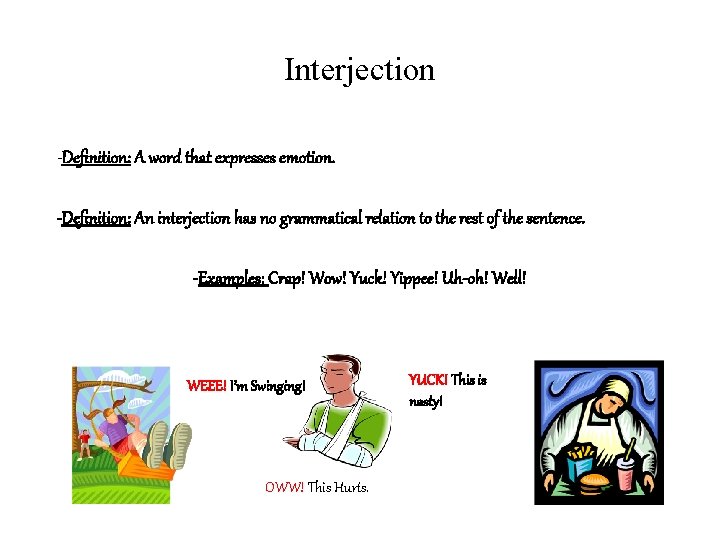 Interjection

-Definition: A word that expresses emotion.

-Definition: An interjection has no grammatical relation to the rest of the sentence.

-Examples: Crap! Wow! Yuck! Yippee! Uh-oh! Well!

WEEE! I'm Swinging!

YUCK! This is nasty!

OWW! This Hurts.